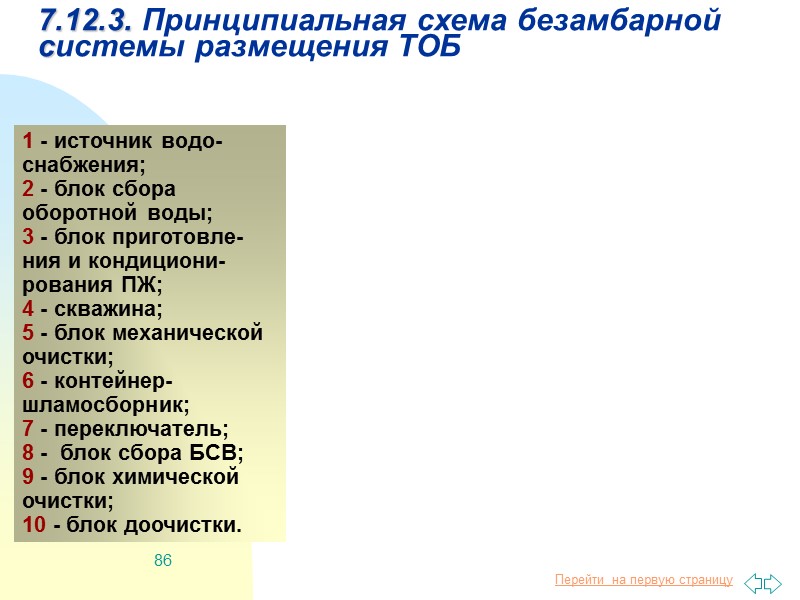 7.12.3. Принципиальная схема безамбарной системы размещения ТОБ

1 - источник водоснабжения;
2 - блок сбора оборотной воды;
3 - блок приготовления и кондиционирования ПЖ;
4 - скважина;
5 - блок механической очистки;
6 - контейнер-шламосборник;
7 - переключатель;
8 - блок сбора БСВ;
9 - блок химической очистки;
10 - блок доочистки.

86

Перейти на первую страницу